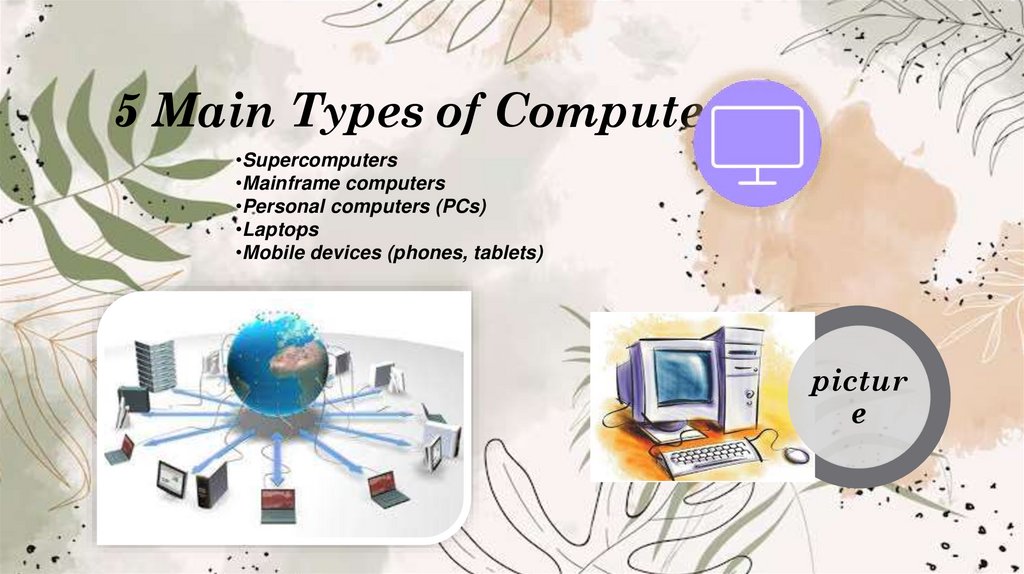 5 Main Types of Compute

•Supercomputers
•Mainframe computers
•Personal computers (PCs)
•Laptops
•Mobile devices (phones, tablets)

pictur
e